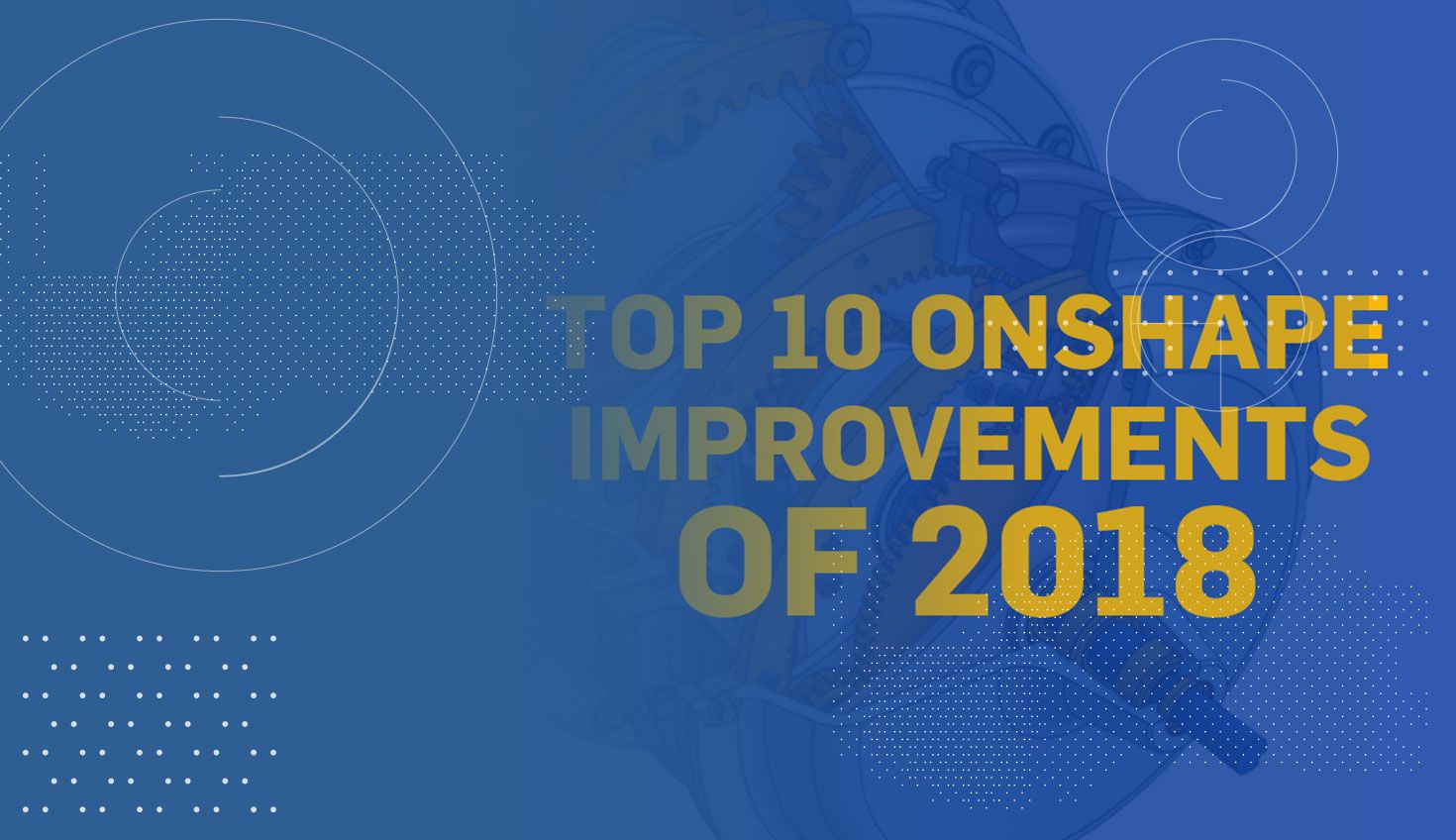 TOP 10 ONSHAPE IMPROVEMENTS OF 2018